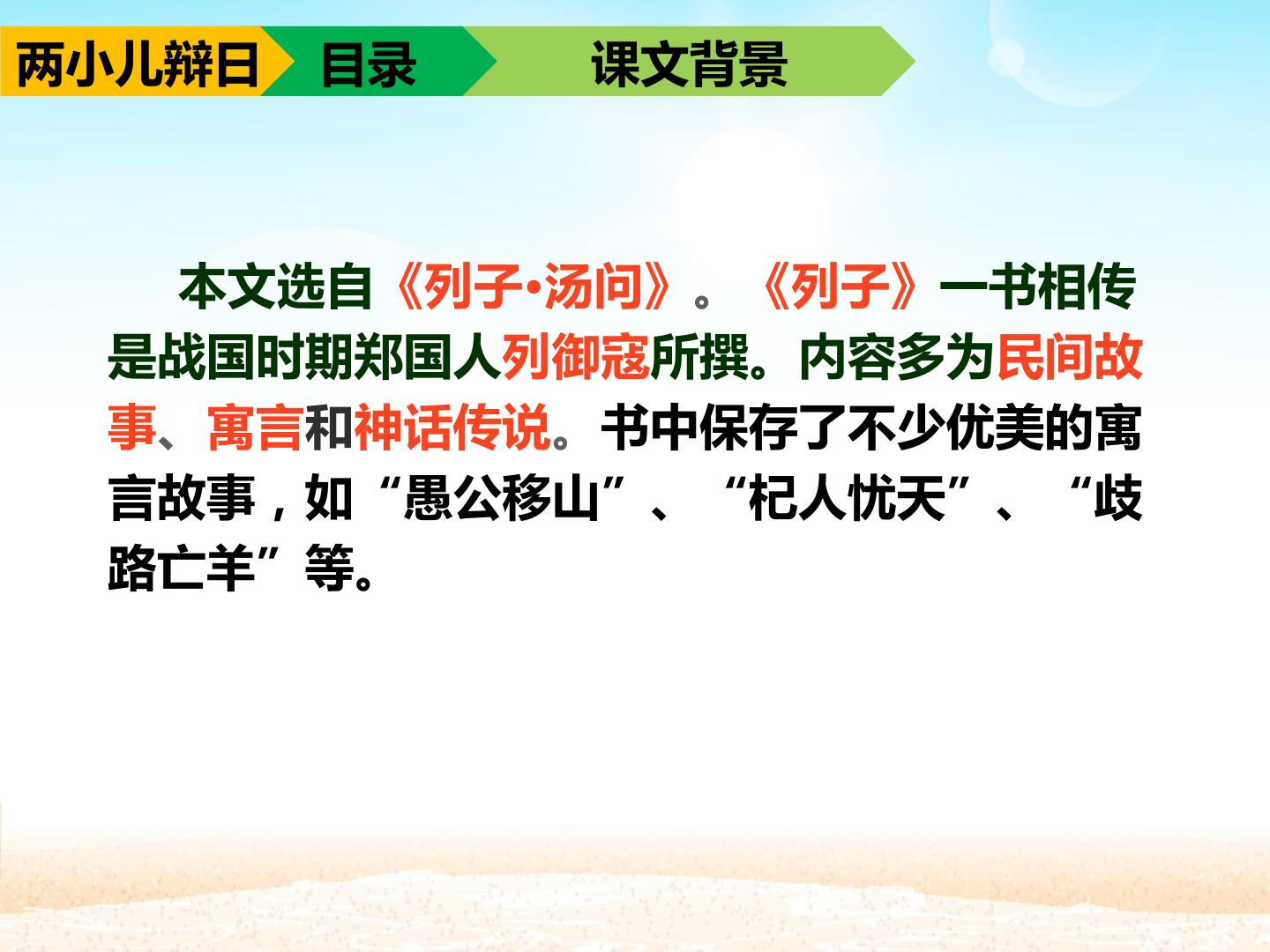 两小儿辩日 目录 课文背景

本文选自《列子·汤问》。《列子》一书相传是战国时期郑国人列御寇所撰。内容多为民间故事、寓言和神话传说。书中保存了不少优美的寓言故事，如“愚公移山”、“杞人忧天”、“歧路亡羊”等。